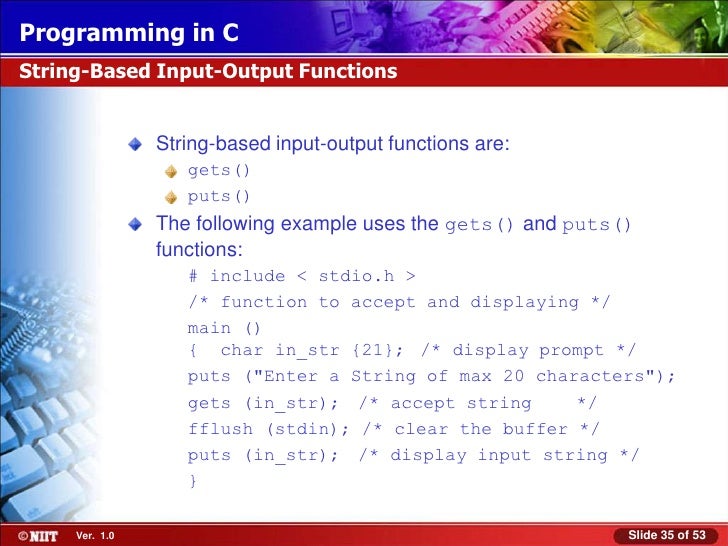 Programming in C

String-Based Input-Output Functions

String-based input-output functions are:

gets()

puts()

The following example uses the gets() and puts() functions:

# include < stdio.h >
/* function to accept and displaying */
main ()
{  char in_str {21}; /* display prompt */
puts ("Enter a String of max 20 characters");
gets (in_str);  /* accept string    */
fflush (stdin); /* clear the buffer */
puts (in_str);  /* display input string */
}

©NIIT Ver. 1.0

Slide 35 of 53